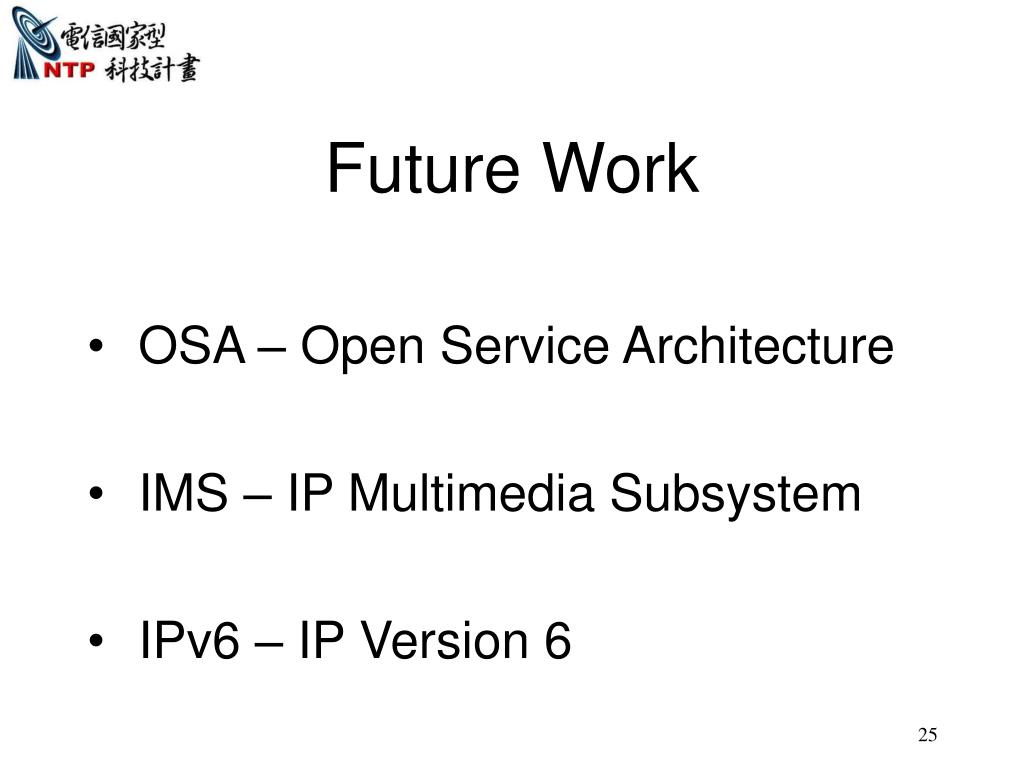 電信國家型
NTP 科技計畫

Future Work

• OSA – Open Service Architecture

• IMS – IP Multimedia Subsystem

• IPv6 – IP Version 6

25